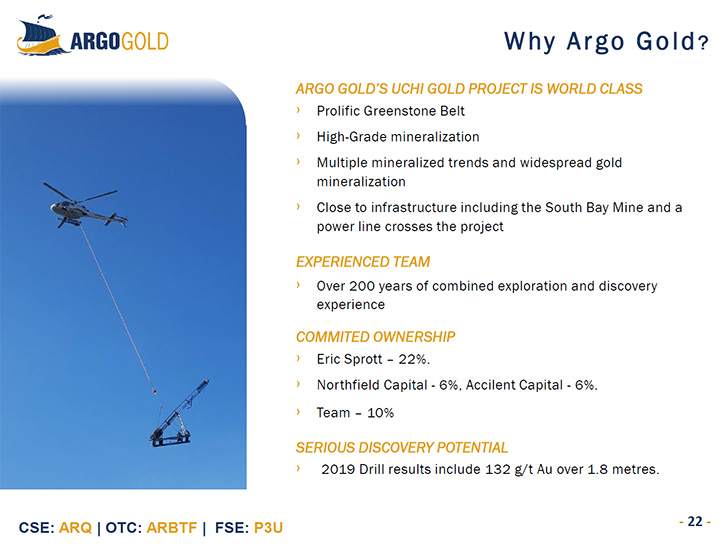 ARGOGOLD

Why Argo Gold?

ARGO GOLD'S UCHI GOLD PROJECT IS WORLD CLASS
› Prolific Greenstone Belt
› High-Grade mineralization
› Multiple mineralized trends and widespread gold mineralization
› Close to infrastructure including the South Bay Mine and a power line crosses the project

EXPERIENCED TEAM
› Over 200 years of combined exploration and discovery experience

COMMITED OWNERSHIP
› Eric Sprott – 22%.
› Northfield Capital - 6%, Accilent Capital - 6%.
› Team – 10%

SERIOUS DISCOVERY POTENTIAL
› 2019 Drill results include 132 g/t Au over 1.8 metres.

CSE: ARQ | OTC: ARBTF | FSE: P3U

- 22 -